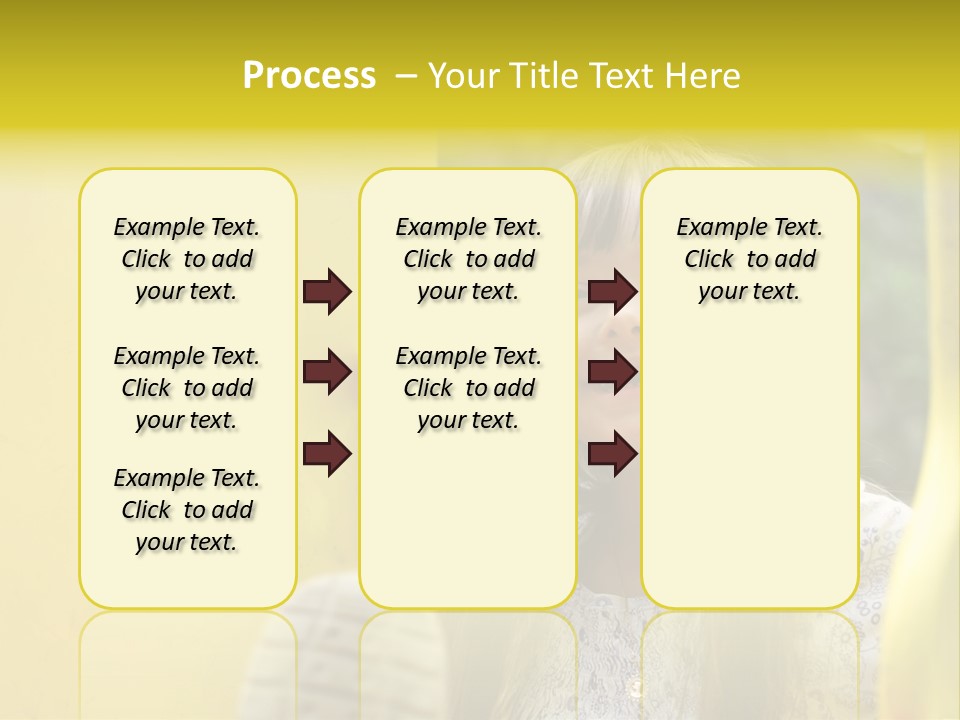 Process – Your Title Text Here

Example Text. Click to add your text.

Example Text. Click to add your text.

Example Text. Click to add your text.

Example Text. Click to add your text.

Example Text. Click to add your text.

Example Text. Click to add your text.